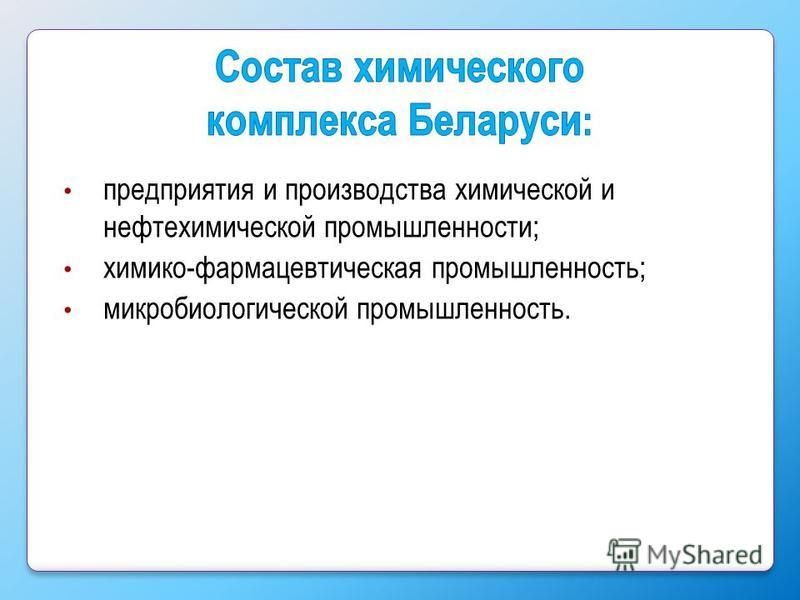 Состав химического комплекса Беларуси:

• предприятия и производства химической и нефтехимической промышленности;
• химико-фармацевтическая промышленность;
• микробиологической промышленность.

MyShared